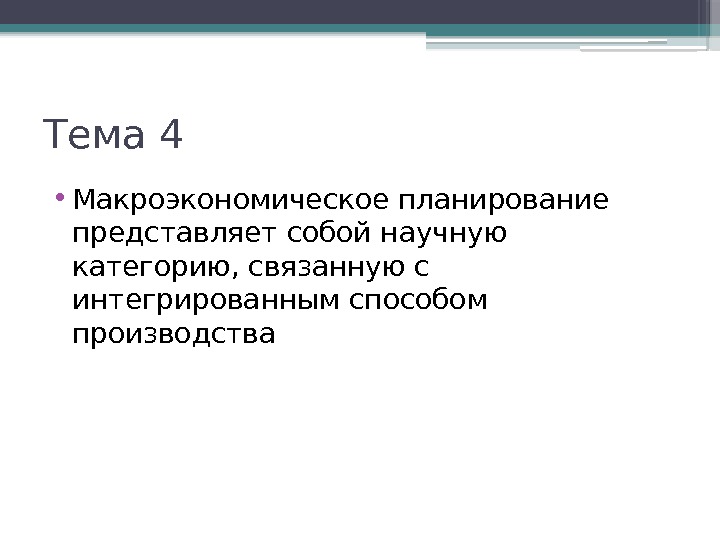 Тема 4

• Макроэкономическое планирование представляет собой научную категорию, связанную с интегрированным способом производства